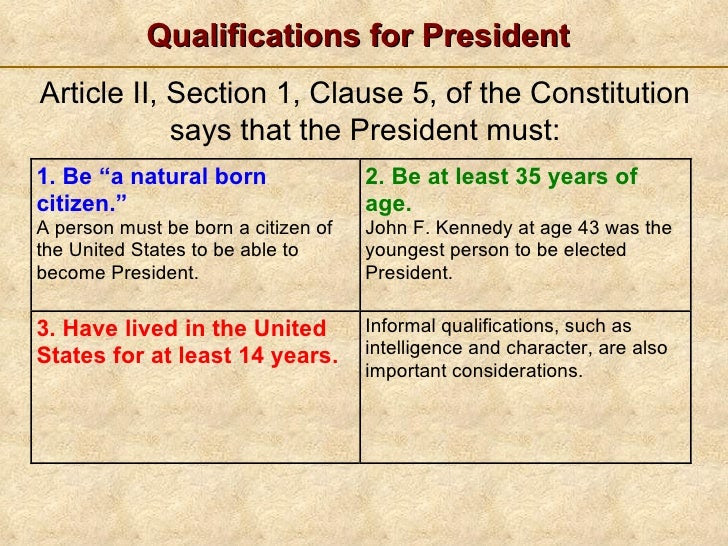 Qualifications for President

Article II, Section 1, Clause 5, of the Constitution says that the President must:

| 1. Be “a natural born citizen.” A person must be born a citizen of the United States to be able to become President. | 2. Be at least 35 years of age. John F. Kennedy at age 43 was the youngest person to be elected President. |
|---|---|
| 3. Have lived in the United States for at least 14 years. | Informal qualifications, such as intelligence and character, are also important considerations. |